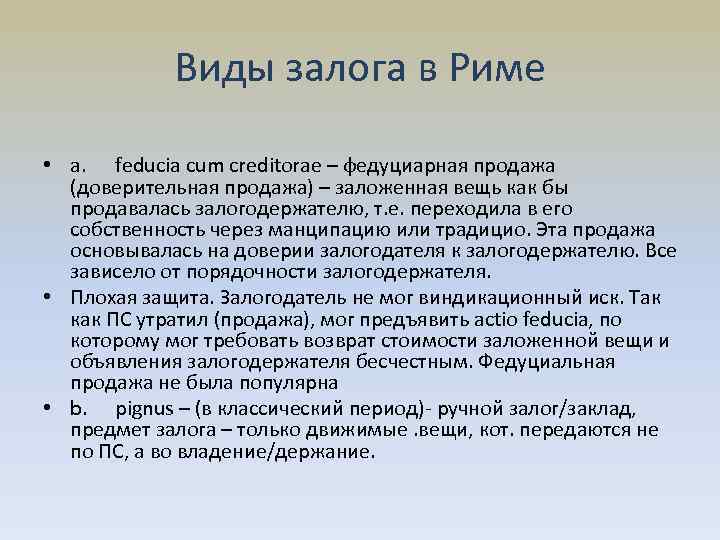 Виды залога в Риме

• a. feducia cum creditorae – федуциарная продажа (доверительная продажа) – заложенная вещь как бы продавалась залогодержателю, т.е. переходила в его собственность через манципацию или традицио. Эта продажа основывалась на доверии залогодателя к залогодержателю. Все зависело от порядочности залогодержателя.

• Плохая защита. Залогодатель не мог виндикационный иск. Так как ПС утратил (продажа), мог предъявить actio feducia, по которому мог требовать возврат стоимости заложенной вещи и объявления залогодержателя бесчестным. Федуциальная продажа не была популярна

• b. pignus – (в классический период)- ручной залог/заклад, предмет залога – только движимые .вещи, кот. передаются не по ПС, а во владение/держание.